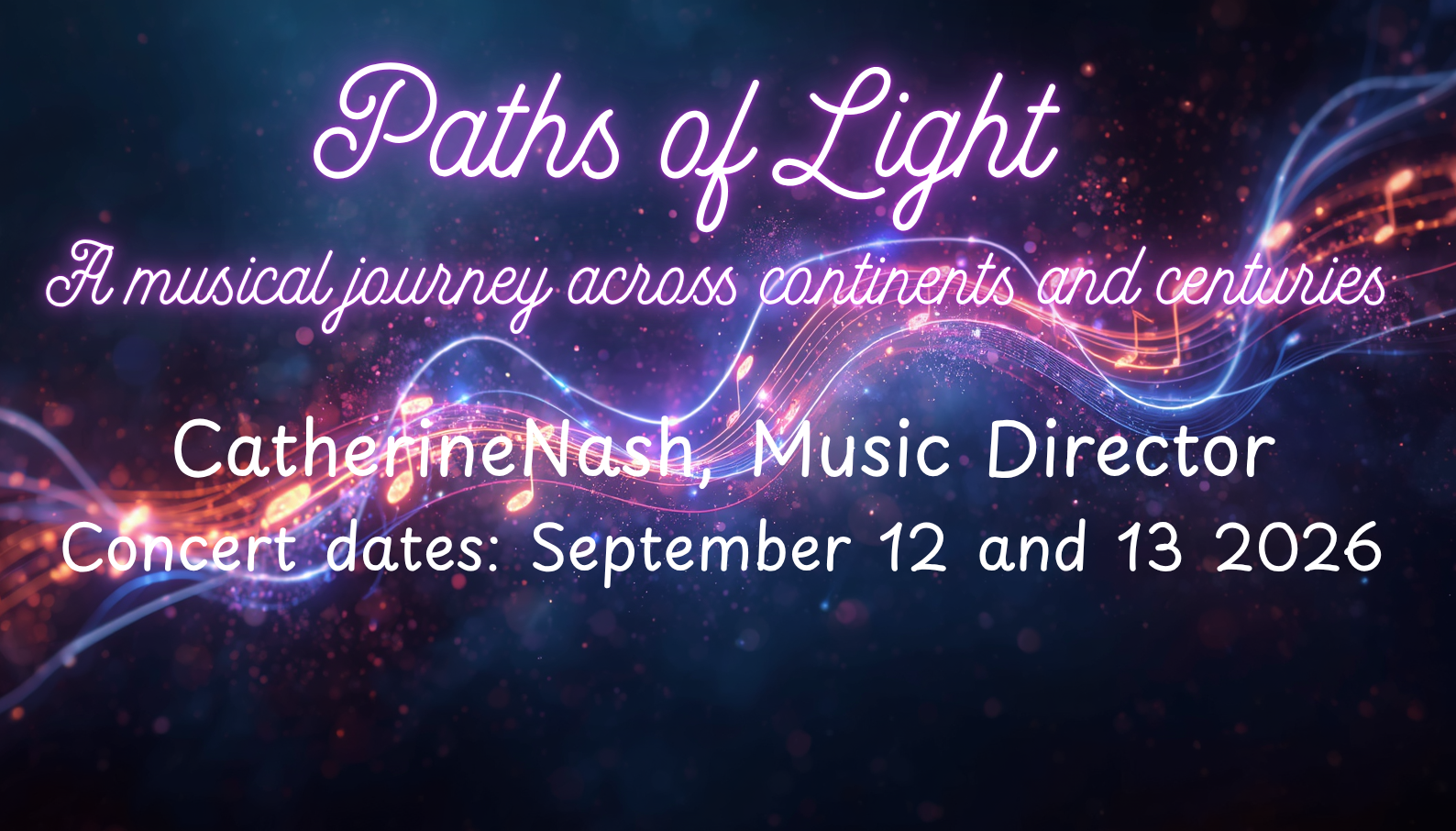 Paths of Light

A musical journey across continents and centuries

CatherineNash, Music Director

Concert dates: September 12 and 13 2026